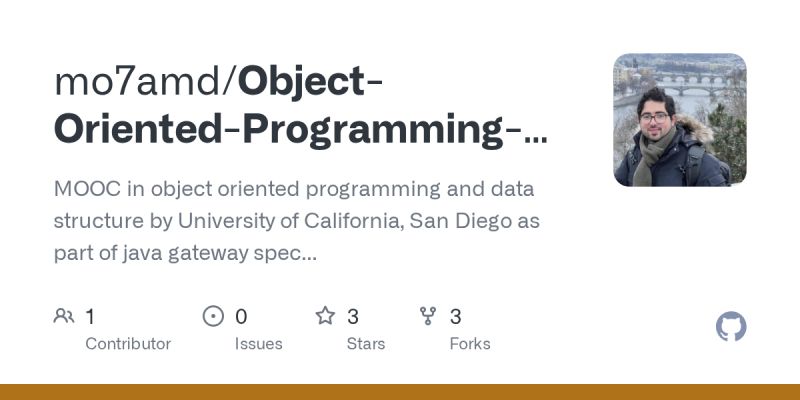 mo7amd/Object-Oriented-Programming-...

MOOC in object oriented programming and data structure by University of California, San Diego as part of java gateway spec...

1 Contributor

0 Issues

3 Stars

3 Forks